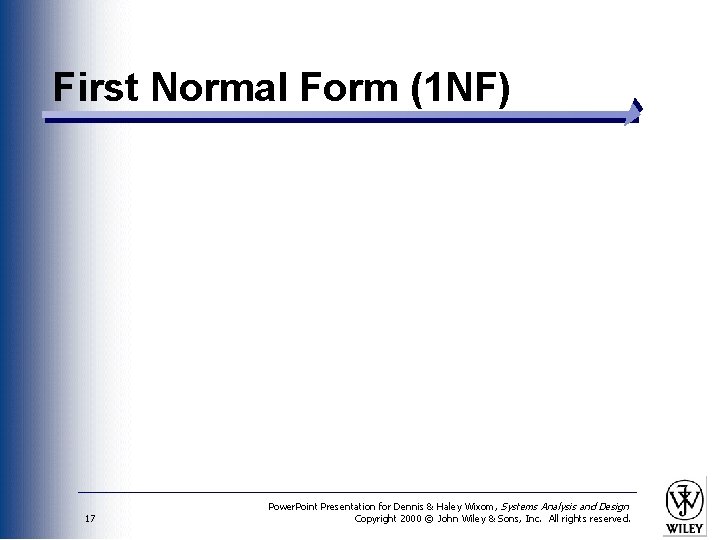 First Normal Form (1NF)

17

PowerPoint Presentation for Dennis & Haley Wixom, Systems Analysis and Design
Copyright 2000 © John Wiley & Sons, Inc. All rights reserved.

WILEY